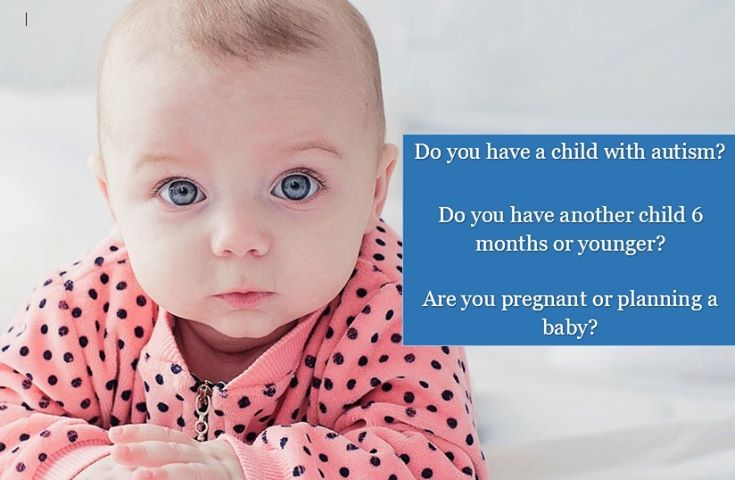 Do you have a child with autism?

Do you have another child 6 months or younger?

Are you pregnant or planning a baby?